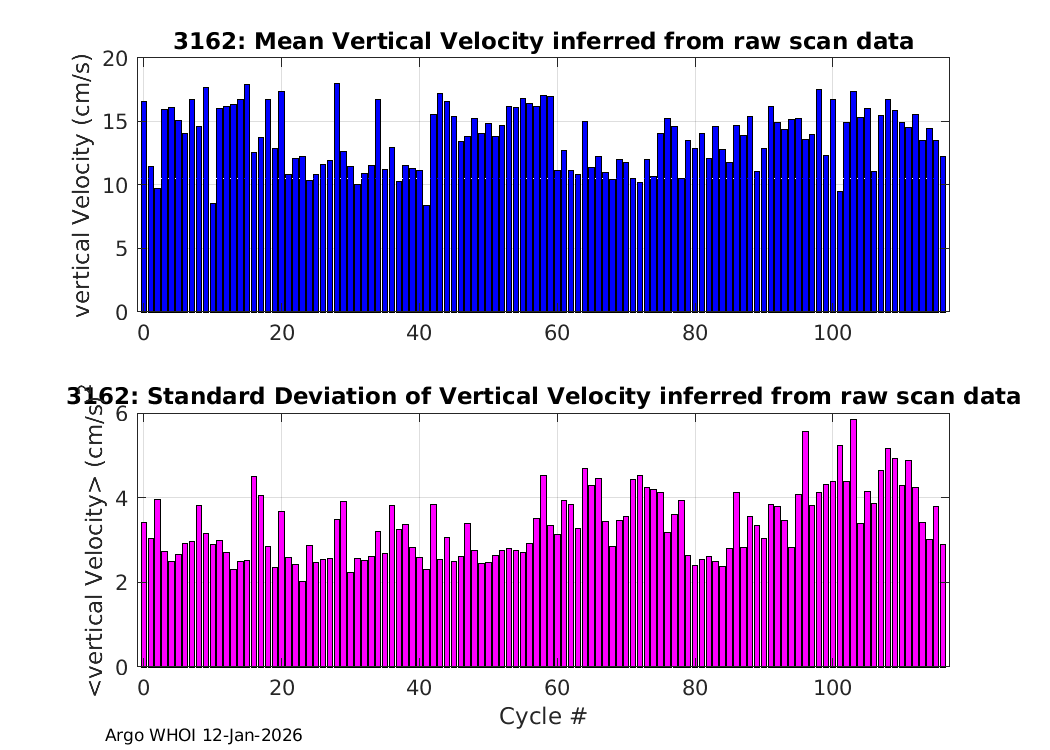 3162: Mean Vertical Velocity inferred from raw scan data

vertical Velocity (cm/s)

20
15
10
5
0

0 20 40 60 80 100

3162: Standard Deviation of Vertical Velocity inferred from raw scan data

<vertical Velocity> (cm/s)

6
4
2
0

0 20 40 60 80 100

Cycle #

Argo WHOI 12-Jan-2026